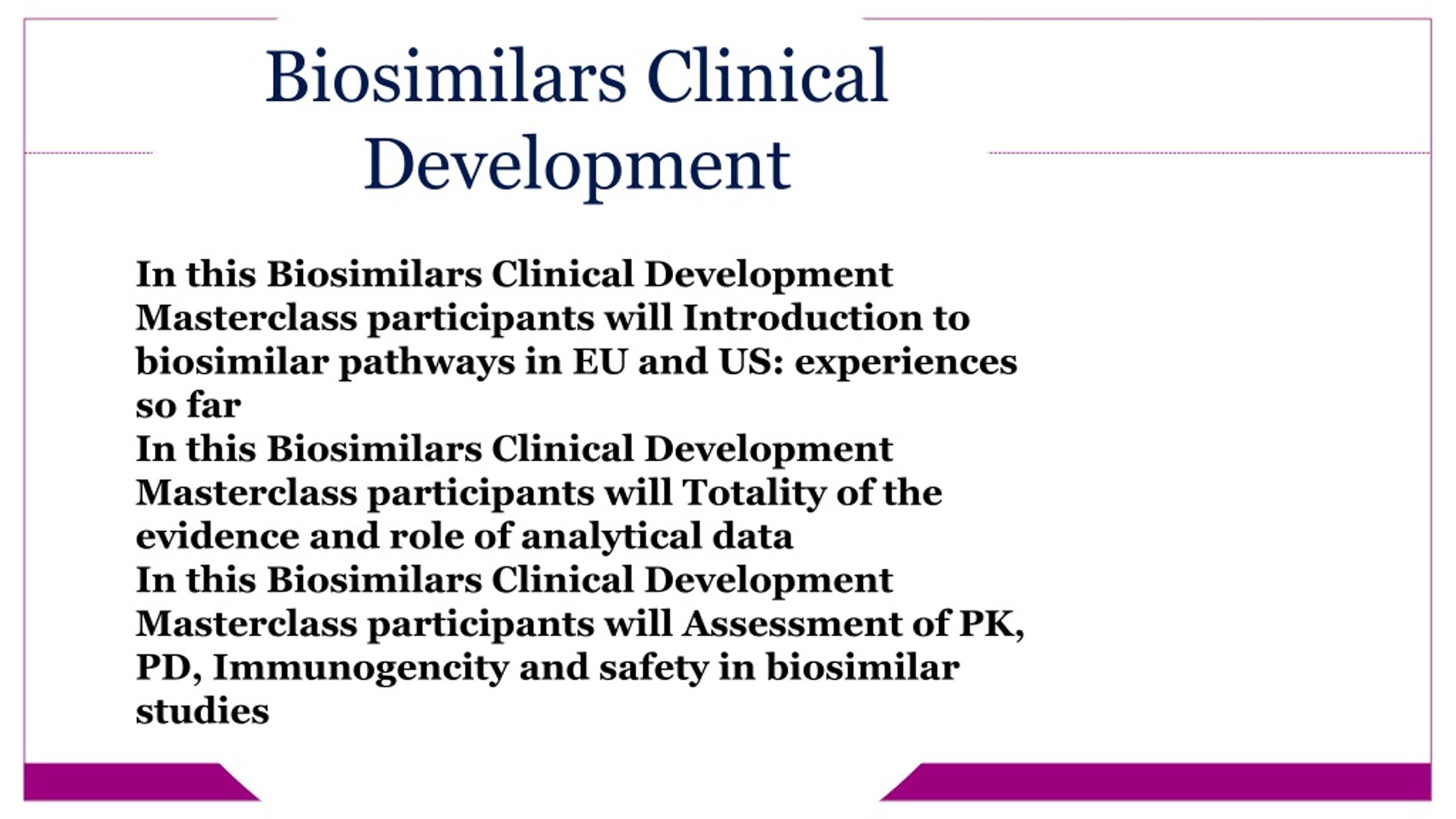 Biosimilars Clinical Development

In this Biosimilars Clinical Development Masterclass participants will Introduction to biosimilar pathways in EU and US: experiences so far
In this Biosimilars Clinical Development Masterclass participants will Totality of the evidence and role of analytical data
In this Biosimilars Clinical Development Masterclass participants will Assessment of PK, PD, Immunogencity and safety in biosimilar studies